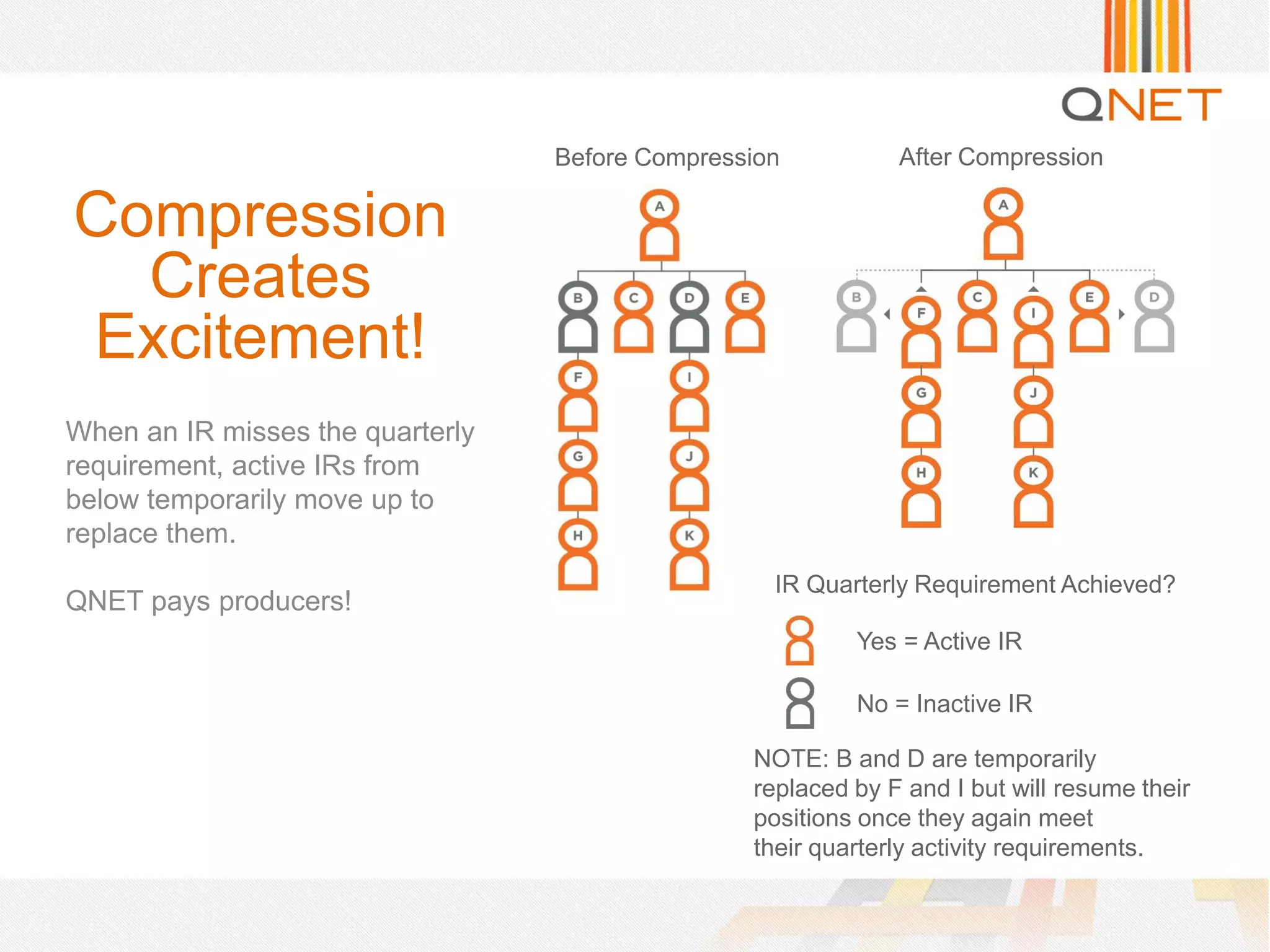 QNET

Compression Creates Excitement!

When an IR misses the quarterly requirement, active IRs from below temporarily move up to replace them.

QNET pays producers!

Before Compression

A

B C D E

F I

G J

H K

After Compression

A

B F C I E D

G J

H K

IR Quarterly Requirement Achieved?

Yes = Active IR

No = Inactive IR

NOTE: B and D are temporarily replaced by F and I but will resume their positions once they again meet their quarterly activity requirements.